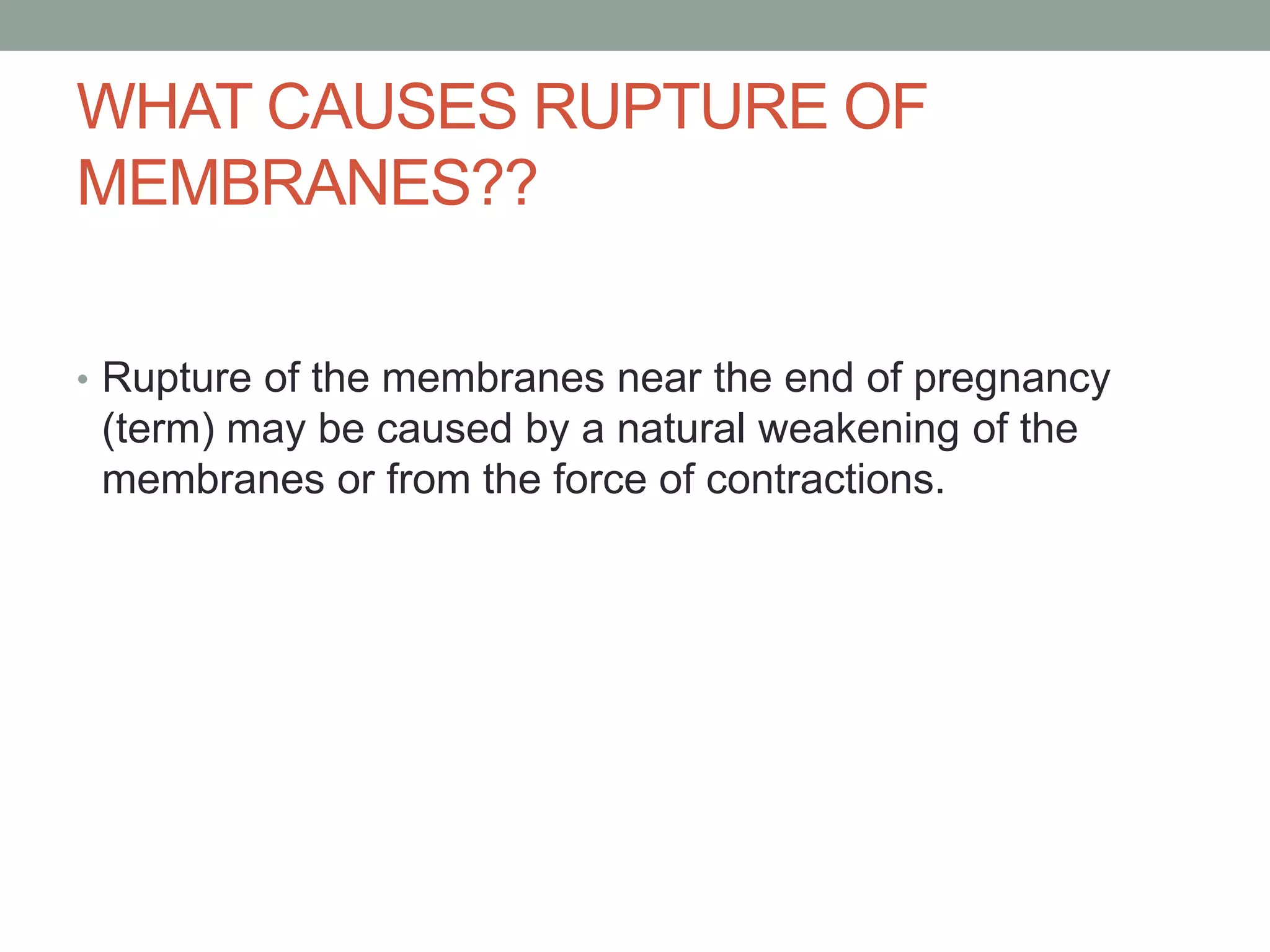 WHAT CAUSES RUPTURE OF MEMBRANES??

• Rupture of the membranes near the end of pregnancy (term) may be caused by a natural weakening of the membranes or from the force of contractions.